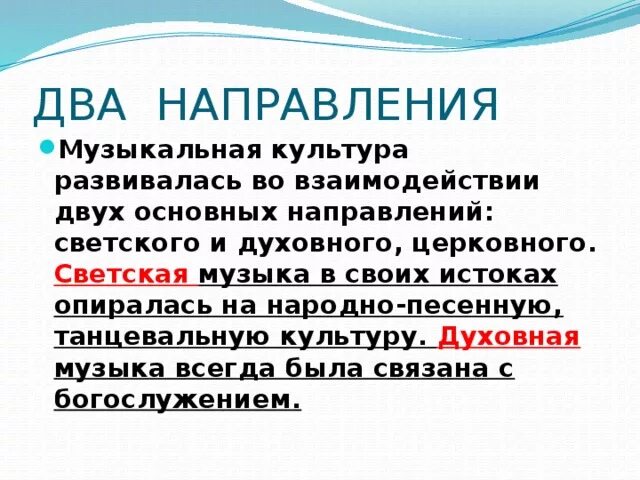 ДВА НАПРАВЛЕНИЯ

Музыкальная культура развивалась во взаимодействии двух основных направлений: светского и духовного, церковного. Светская музыка в своих истоках опиралась на народно-песенную, танцевальную культуру. Духовная музыка всегда была связана с богослужением.